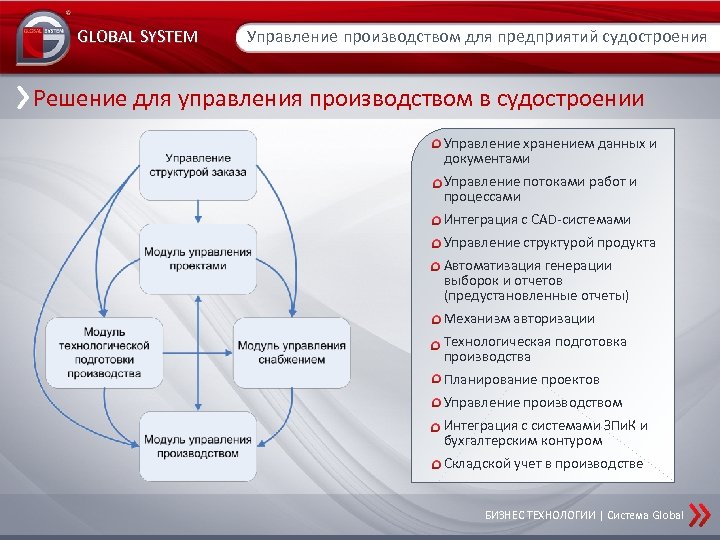 GLOBAL SYSTEM

GLOBAL SYSTEM

Управление производством для предприятий судостроения

Решение для управления производством в судостроении

Управление структурой заказа

Модуль управления проектами

Модуль технологической подготовки производства

Модуль управления снабжением

Модуль управления производством

Управление хранением данных и документами

Управление потоками работ и процессами

Интеграция с CAD-системами

Управление структурой продукта

Автоматизация генерации выборок и отчетов (предустановленные отчеты)

Механизм авторизации

Технологическая подготовка производства

Планирование проектов

Управление производством

Интеграция с системами ЗПиК и бухгалтерским контуром

Складской учет в производстве

БИЗНЕС ТЕХНОЛОГИИ | Система Global